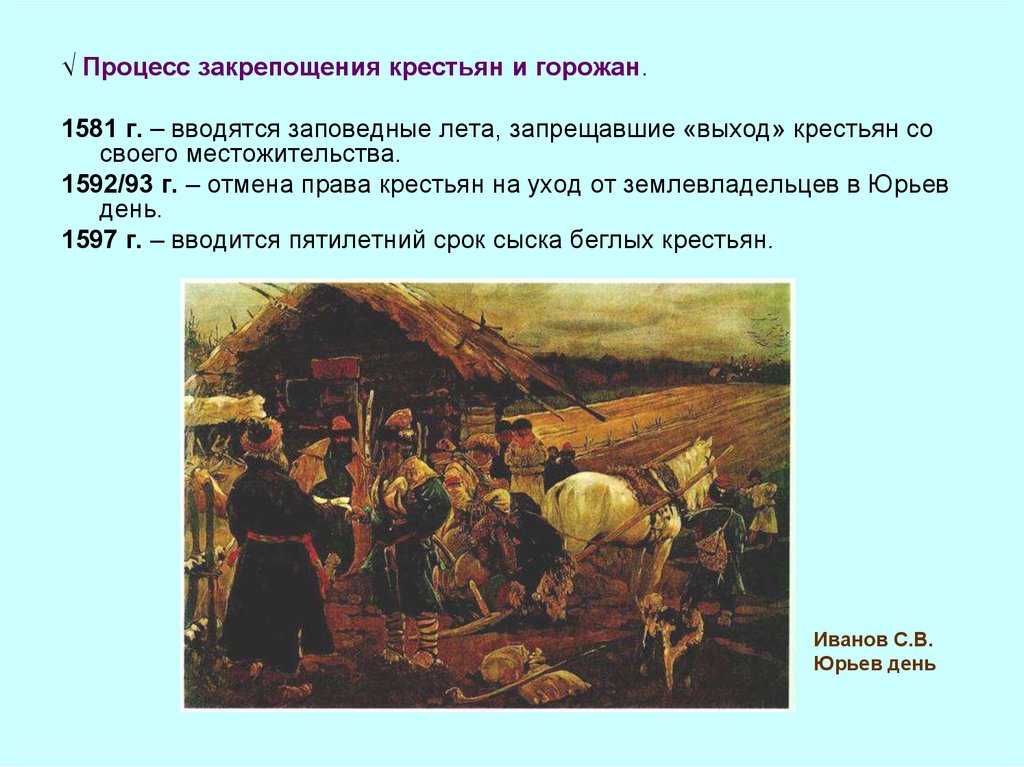 √ Процесс закрепощения крестьян и горожан.

1581 г. – вводятся заповедные лета, запрещавшие «выход» крестьян со своего местожительства.

1592/93 г. – отмена права крестьян на уход от землевладельцев в Юрьев день.

1597 г. – вводится пятилетний срок сыска беглых крестьян.

Иванов С.В.
Юрьев день